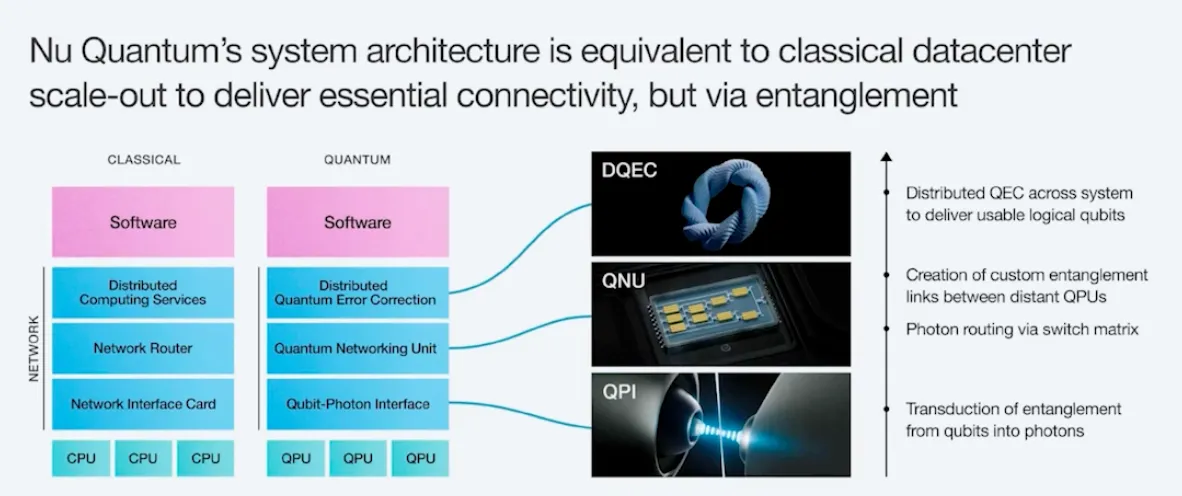 Nu Quantum's system architecture is equivalent to classical datacenter scale-out to deliver essential connectivity, but via entanglement

CLASSICAL

Software

NETWORK

Distributed Computing Services

Network Router

Network Interface Card

CPU CPU CPU

QUANTUM

Software

Distributed Quantum Error Correction

Quantum Networking Unit

Qubit-Photon Interface

QPU QPU QPU

DQEC

QNU

QPI

Distributed QEC across system to deliver usable logical qubits

Creation of custom entanglement links between distant QPUs

Photon routing via switch matrix

Transduction of entanglement from qubits into photons